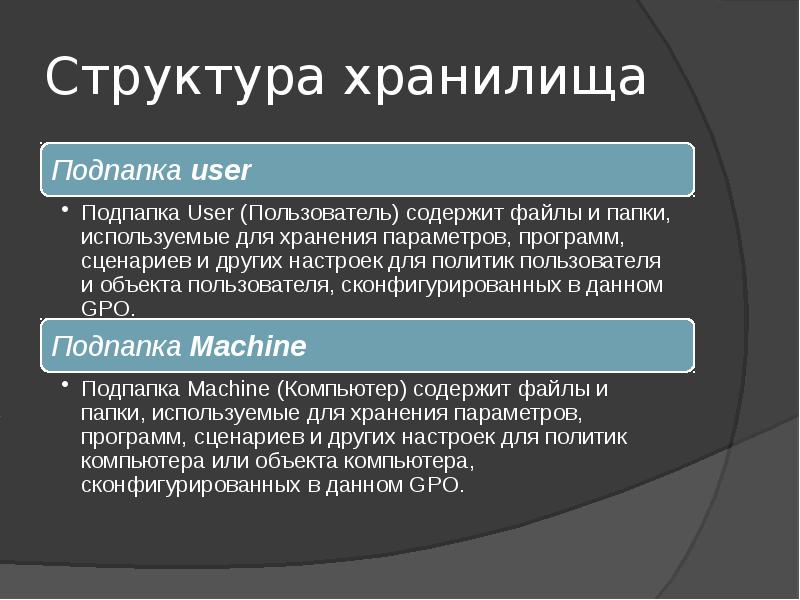 Структура хранилища

Подпапка user

• Подпапка User (Пользователь) содержит файлы и папки, используемые для хранения параметров, программ, сценариев и других настроек для политик пользователя и объекта пользователя, сконфигурированных в данном GPO.

Подпапка Machine

• Подпапка Machine (Компьютер) содержит файлы и папки, используемые для хранения параметров, программ, сценариев и других настроек для политик компьютера или объекта компьютера, сконфигурированных в данном GPO.